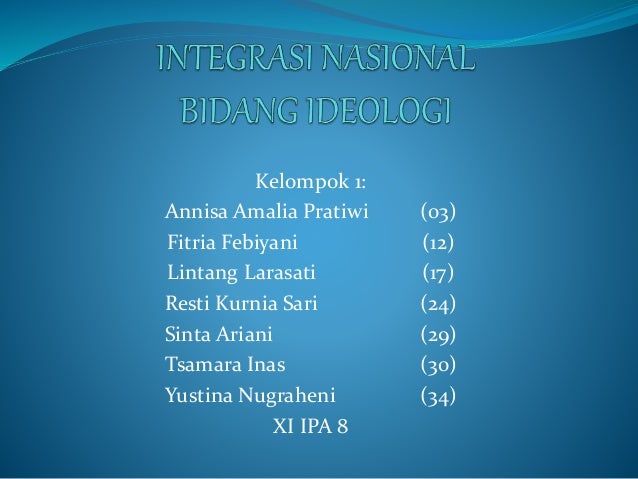 INTEGRASI NASIONAL BIDANG IDEOLOGI

Kelompok 1:
Annisa Amalia Pratiwi (03)
Fitria Febiyani (12)
Lintang Larasati (17)
Resti Kurnia Sari (24)
Sinta Ariani (29)
Tsamara Inas (30)
Yustina Nugraheni (34)
XI IPA 8